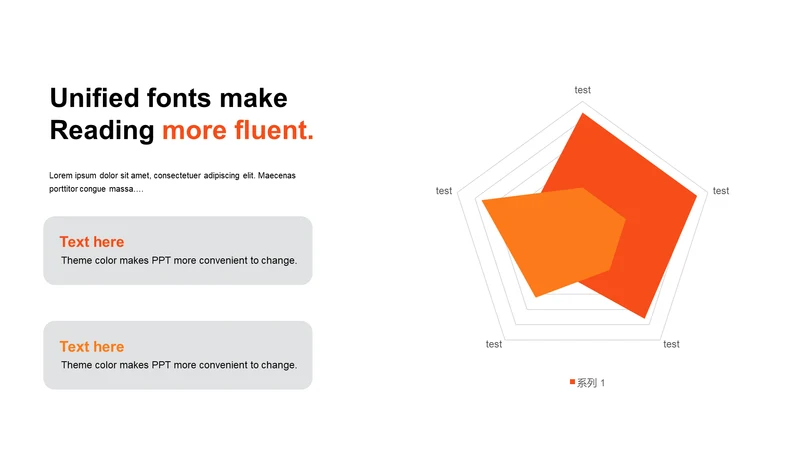 Unified fonts make Reading more fluent.

Lorem ipsum dolor sit amet, consectetuer adipiscing elit. Maecenas porttitor congue massa….

Text here
Theme color makes PPT more convenient to change.

Text here
Theme color makes PPT more convenient to change.

test
test
test
test
test

系列 1